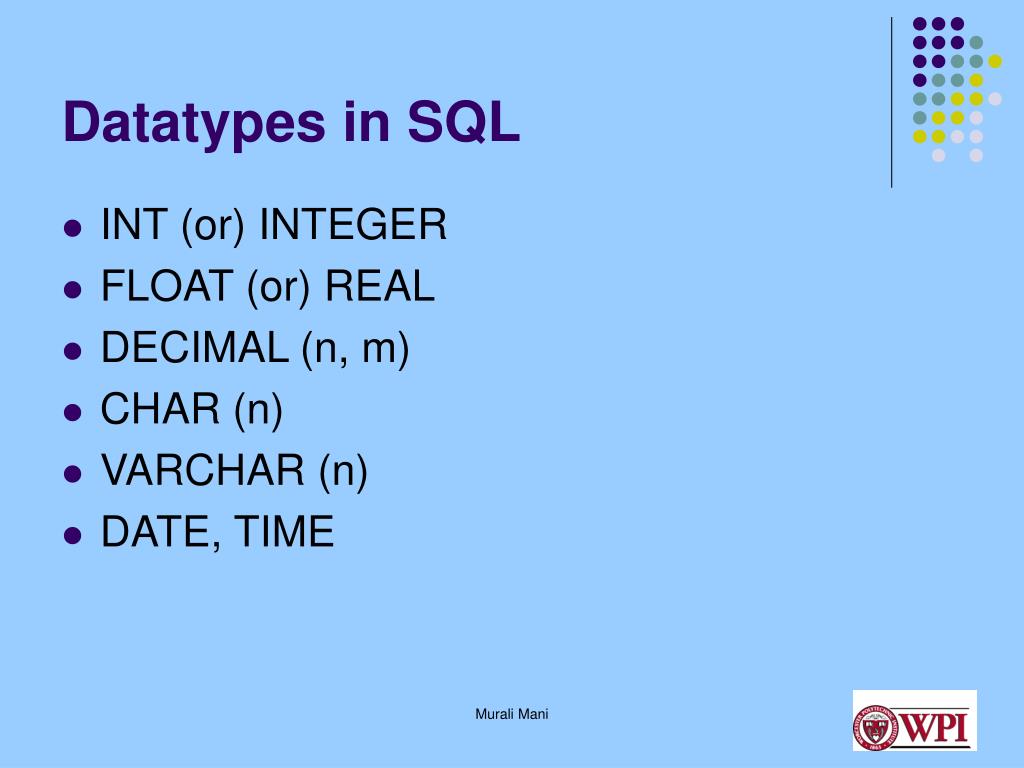 Datatypes in SQL

- INT (or) INTEGER
- FLOAT (or) REAL
- DECIMAL (n, m)
- CHAR (n)
- VARCHAR (n)
- DATE, TIME

Murali Mani

WPI